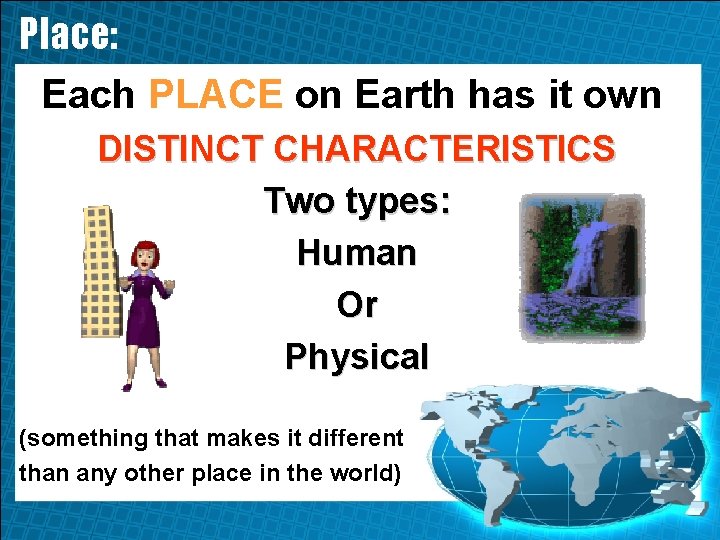 Place:

Each PLACE on Earth has it own

DISTINCT CHARACTERISTICS

Two types:

Human

Or

Physical

(something that makes it different than any other place in the world)